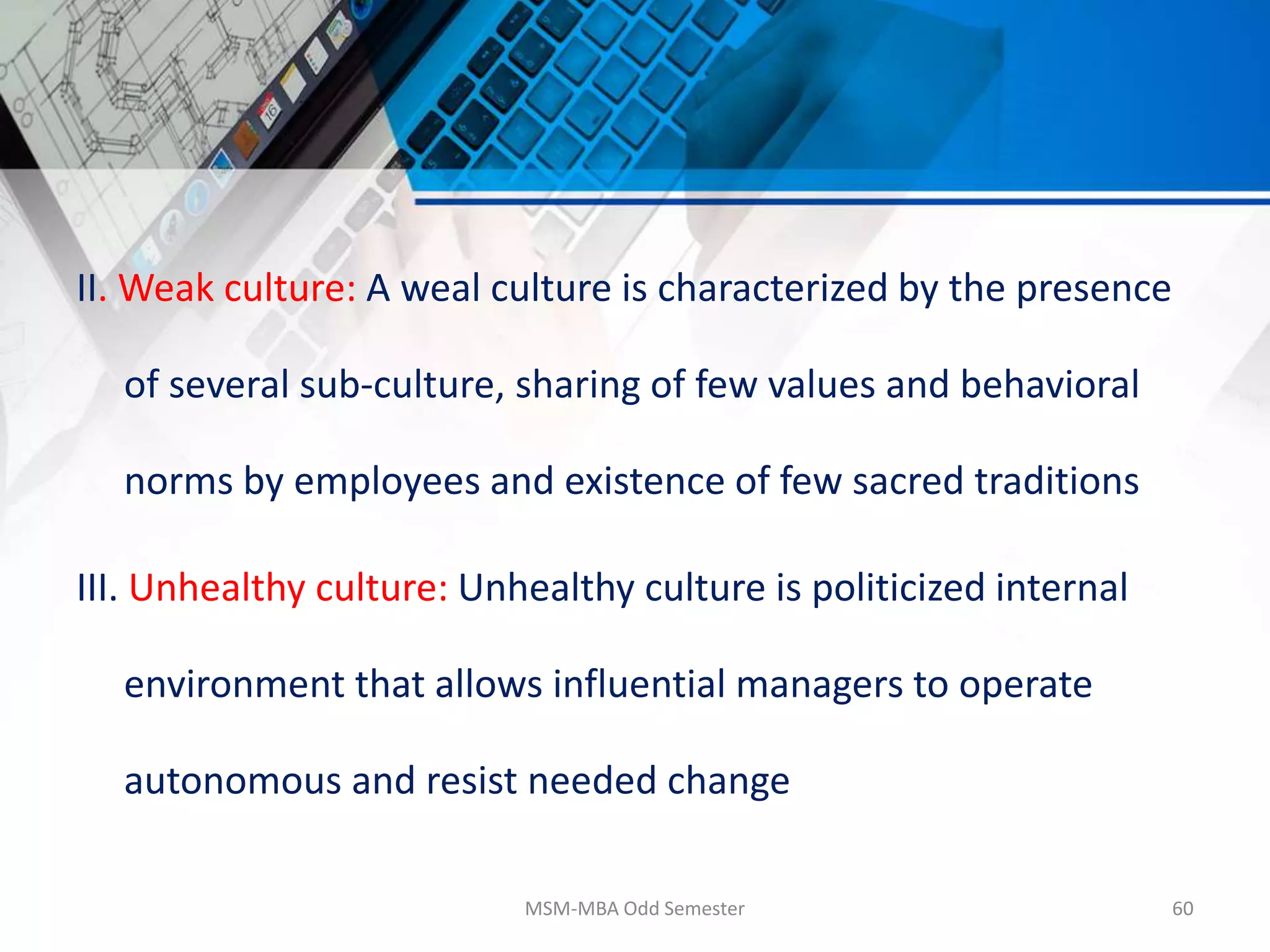 II. Weak culture: A weal culture is characterized by the presence of several sub-culture, sharing of few values and behavioral norms by employees and existence of few sacred traditions

III. Unhealthy culture: Unhealthy culture is politicized internal environment that allows influential managers to operate autonomous and resist needed change

MSM-MBA Odd Semester

60